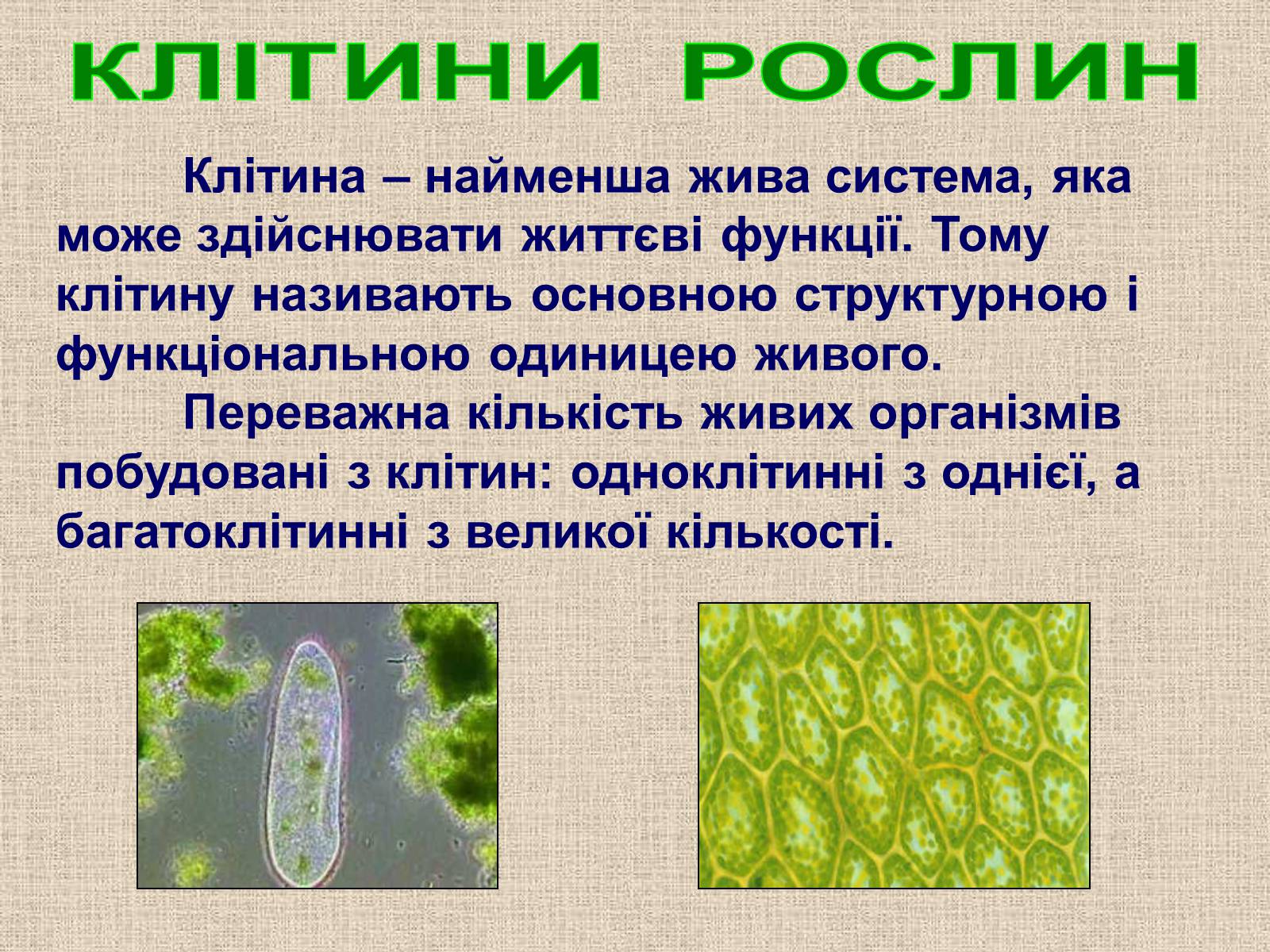 КЛІТИНИ РОСЛИН

Клітина – найменша жива система, яка може здійснювати життєві функції. Тому клітину називають основною структурною і функціональною одиницею живого.

Переважна кількість живих організмів побудовані з клітин: одноклітинні з однієї, а багатоклітинні з великої кількості.